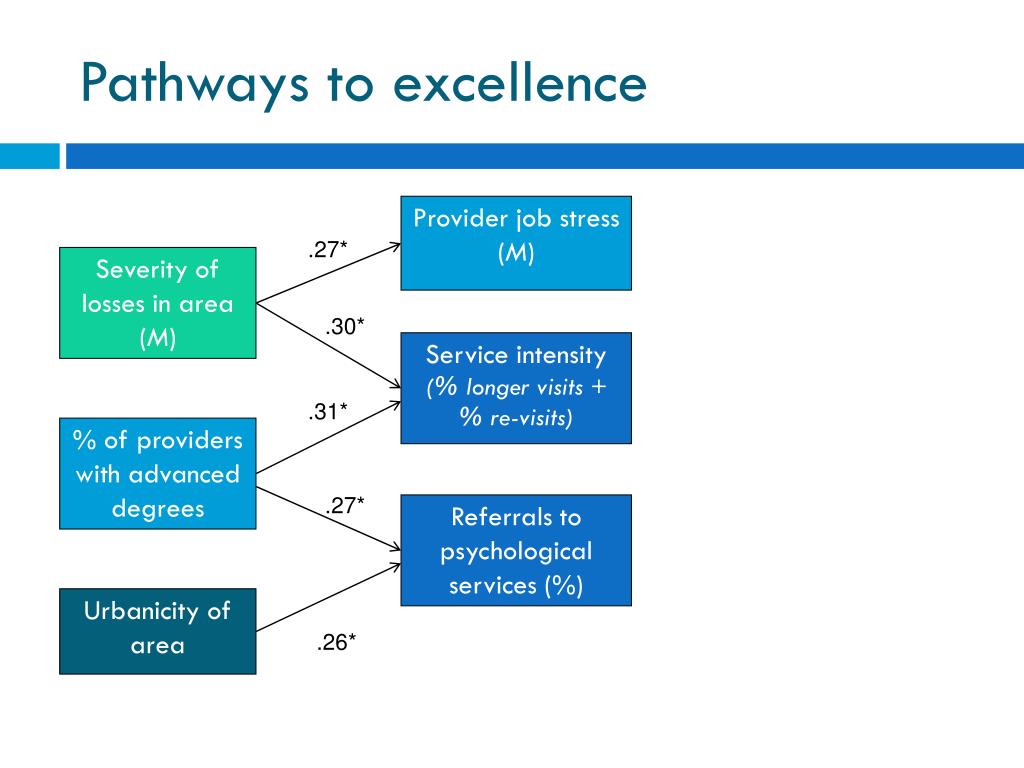 Pathways to excellence

Severity of losses in area (M)

% of providers with advanced degrees

Urbanicity of area

.27*

.30*

.31*

.27*

.26*

Provider job stress (M)

Service intensity (% longer visits + % re-visits)

Referrals to psychological services (%)